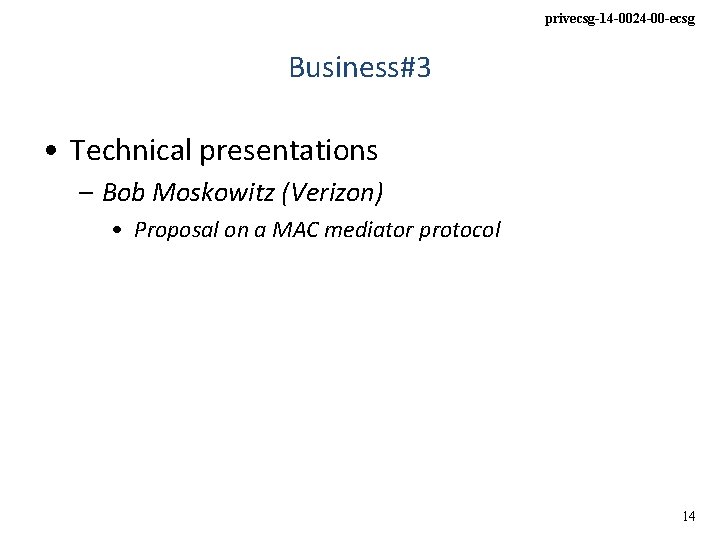 privecsg-14-0024-00-ecsg

Business#3

• Technical presentations
– Bob Moskowitz (Verizon)
• Proposal on a MAC mediator protocol

14